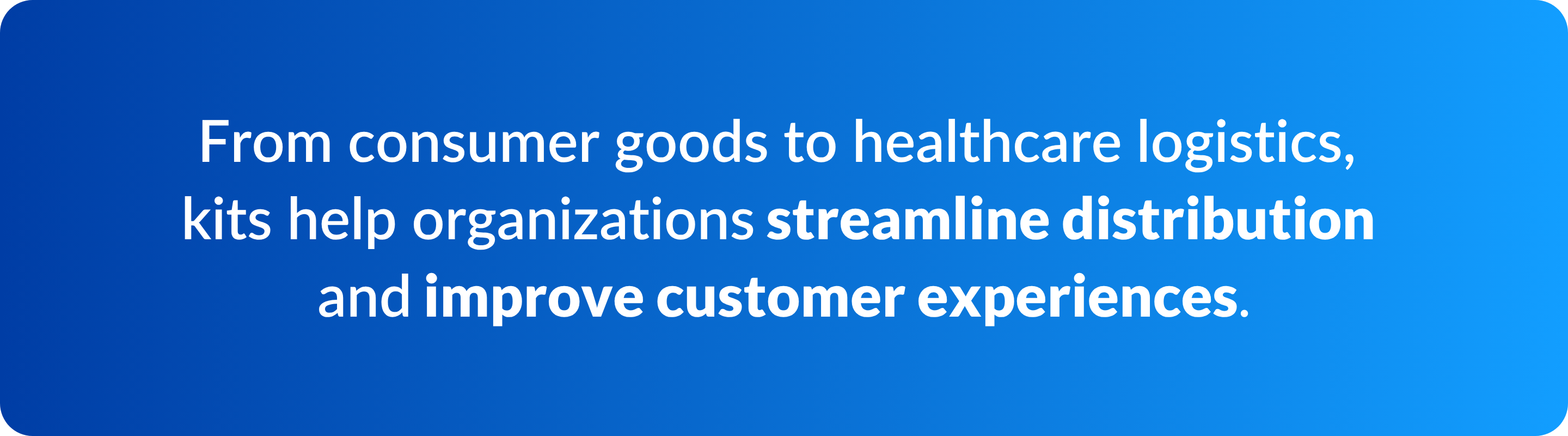 From consumer goods to healthcare logistics, kits help organizations streamline distribution and improve customer experiences.